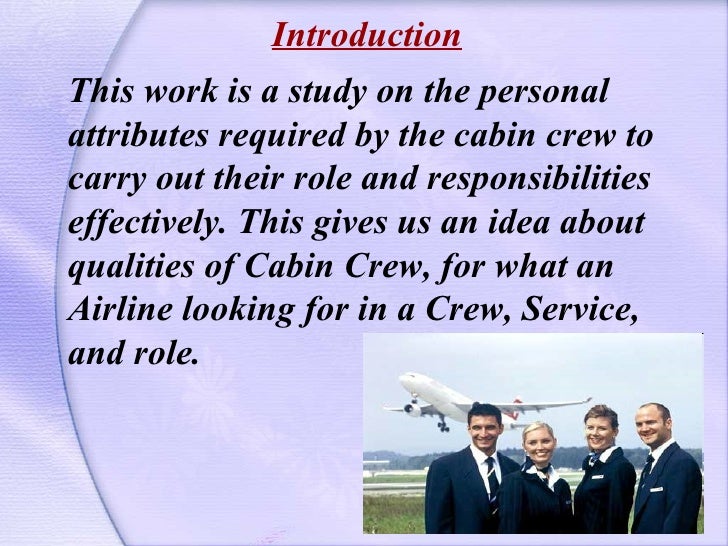 Introduction

This work is a study on the personal attributes required by the cabin crew to carry out their role and responsibilities effectively. This gives us an idea about qualities of Cabin Crew, for what an Airline looking for in a Crew, Service, and role.